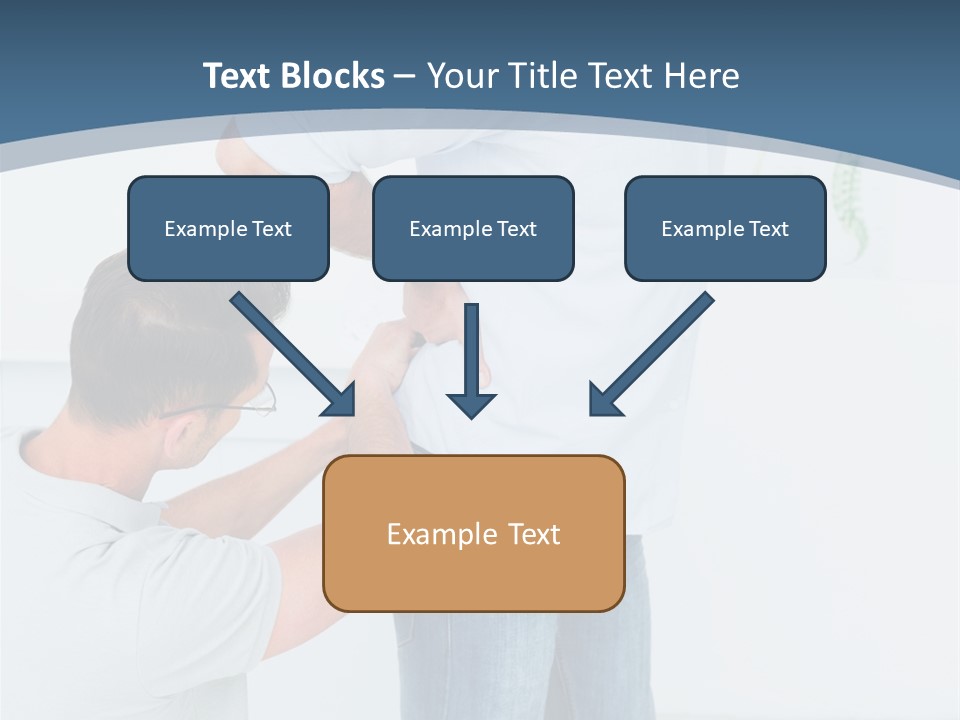 Text Blocks – Your Title Text Here

Example Text

Example Text

Example Text

Example Text